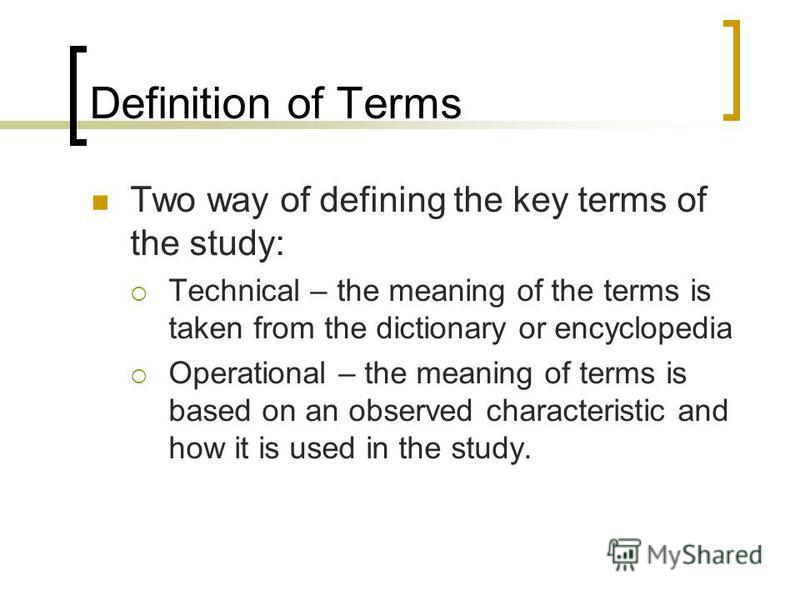 Definition of Terms

Two way of defining the key terms of the study:

Technical – the meaning of the terms is taken from the dictionary or encyclopedia

Operational – the meaning of terms is based on an observed characteristic and how it is used in the study.

MyShared